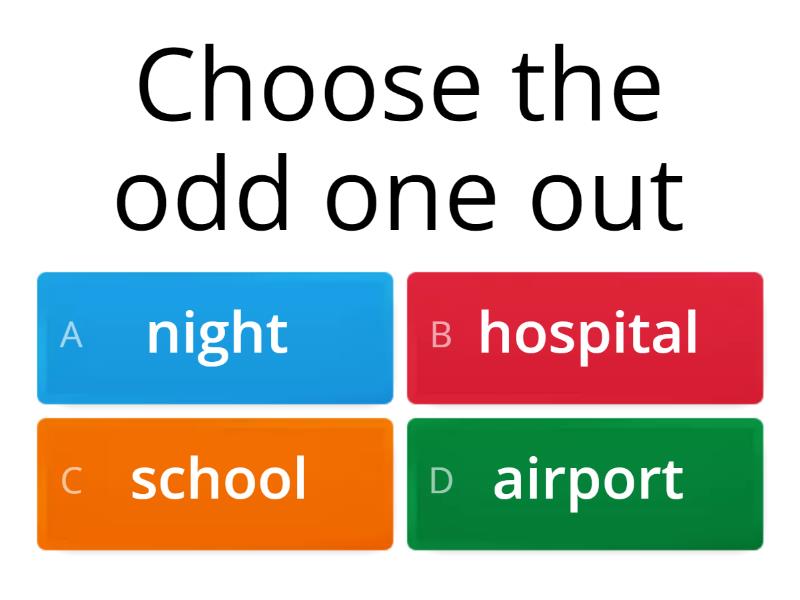 Choose the odd one out

A night

B hospital

C school

D airport